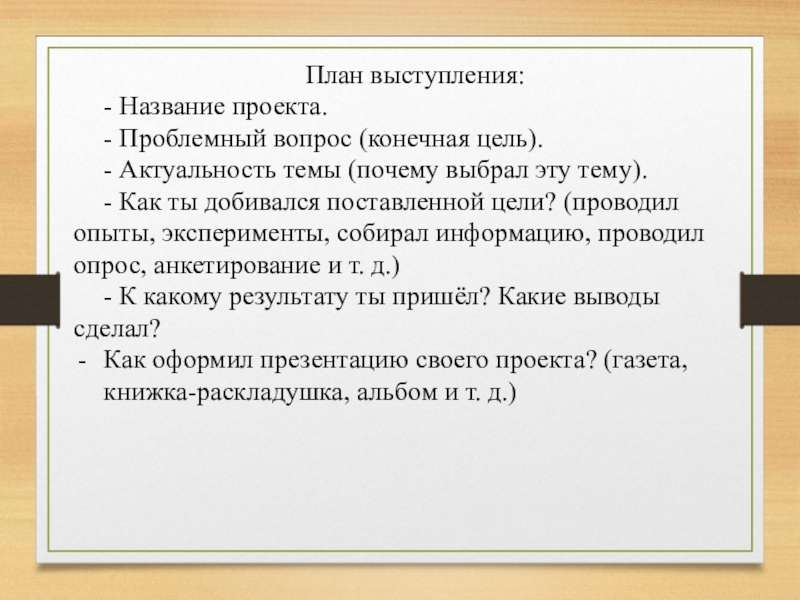 План выступления:
- Название проекта.
- Проблемный вопрос (конечная цель).
- Актуальность темы (почему выбрал эту тему).
- Как ты добивался поставленной цели? (проводил опыты, эксперименты, собирал информацию, проводил опрос, анкетирование и т. д.)
- К какому результату ты пришёл? Какие выводы сделал?
- Как оформил презентацию своего проекта? (газета, книжка-раскладушка, альбом и т. д.)